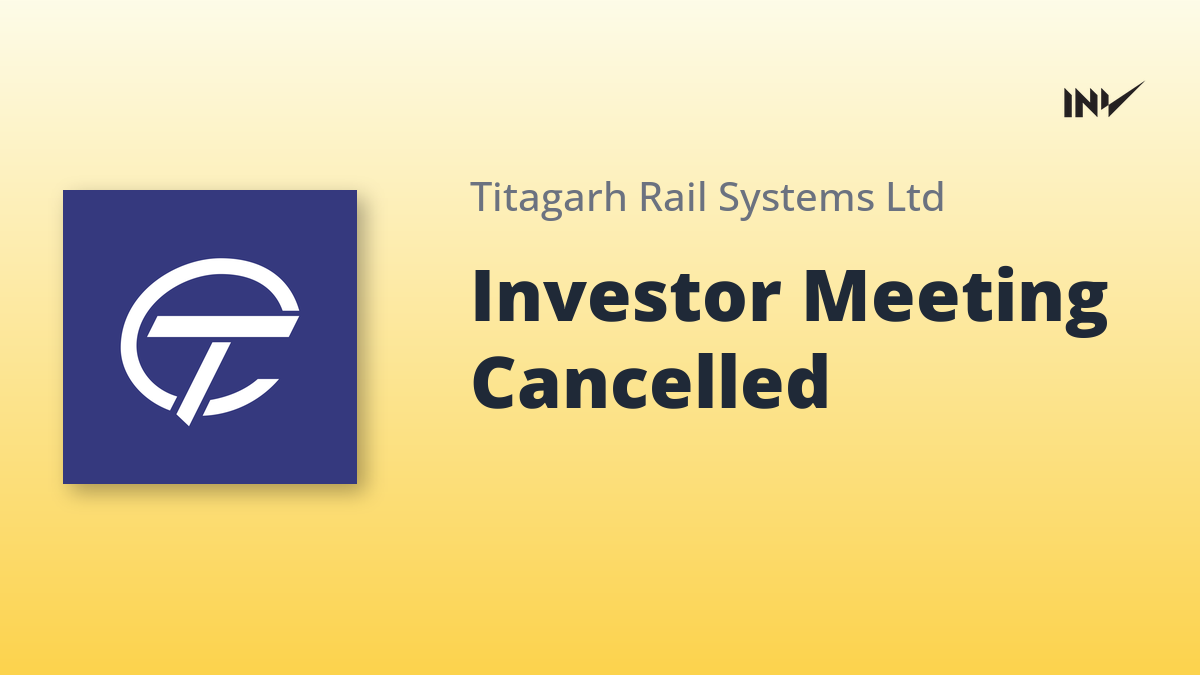 INV

Titagarh Rail Systems Ltd

Investor Meeting Cancelled